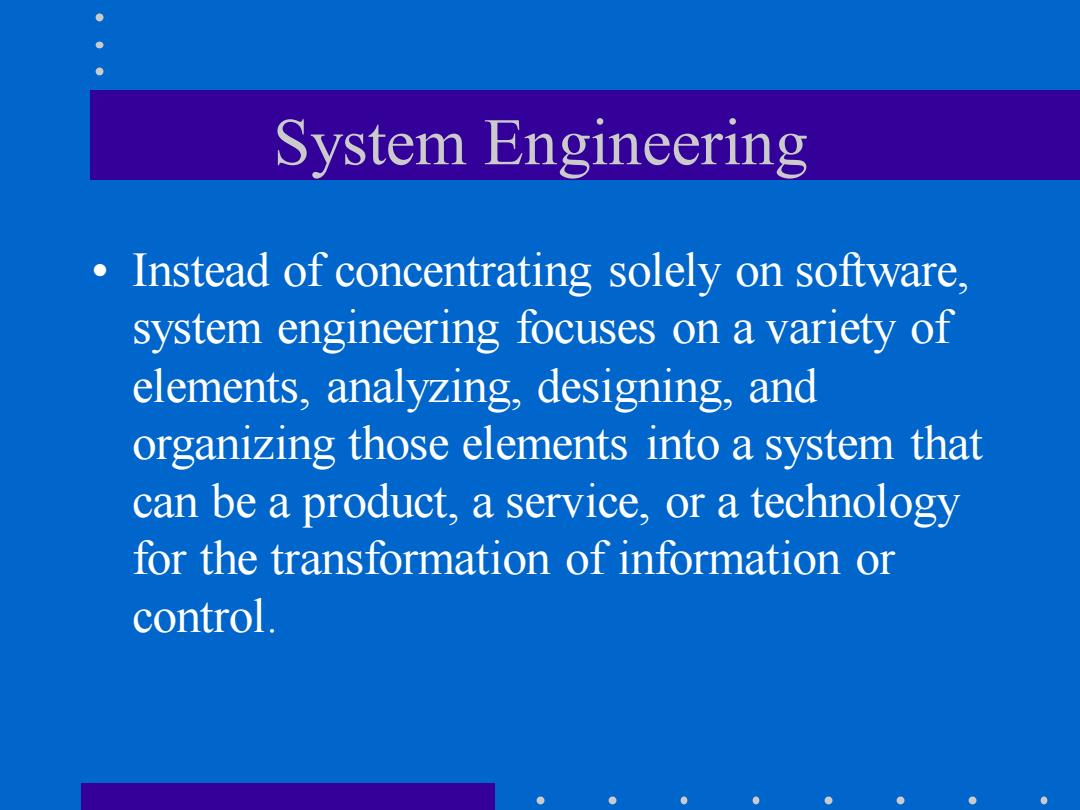 System Engineering

• Instead of concentrating solely on software, system engineering focuses on a variety of elements, analyzing, designing, and organizing those elements into a system that can be a product, a service, or a technology for the transformation of information or control.